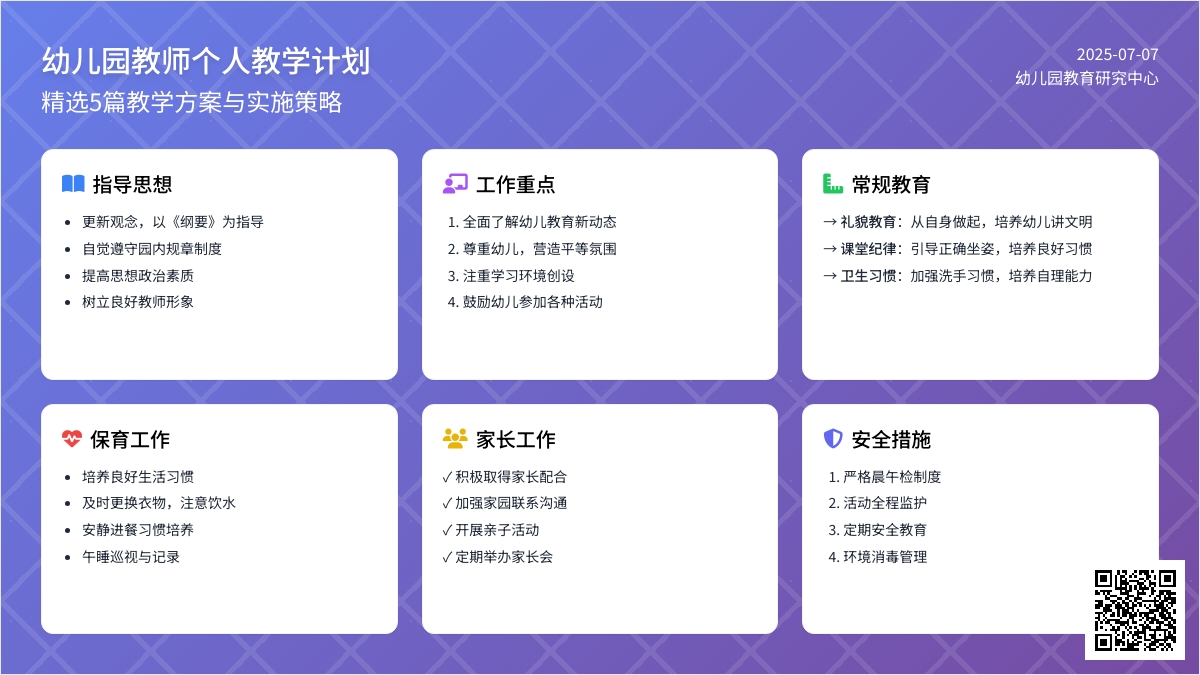 幼儿园教师个人教学计划

精选5篇教学方案与实施策略

2025-07-07
幼儿园教育研究中心

指导思想

- 更新观念，以《纲要》为指导
- 自觉遵守园内规章制度
- 提高思想政治素质
- 树立良好教师形象

工作重点

1. 全面了解幼儿教育新动态
2. 尊重幼儿，营造平等氛围
3. 注重学习环境创设
4. 鼓励幼儿参加各种活动

常规教育

→ 礼貌教育：从自身做起，培养幼儿讲文明
→ 课堂纪律：引导正确坐姿，培养良好习惯
→ 卫生习惯：加强洗手习惯，培养自理能力

保育工作

- 培养良好生活习惯
- 及时更换衣物，注意饮水
- 安静进餐习惯培养
- 午睡巡视与记录

家长工作

✓ 积极取得家长配合
✓ 加强家园联系沟通
✓ 开展亲子活动
✓ 定期举办家长会

安全措施

1. 严格晨午检制度
2. 活动全程监护
3. 定期安全教育
4. 环境消毒管理